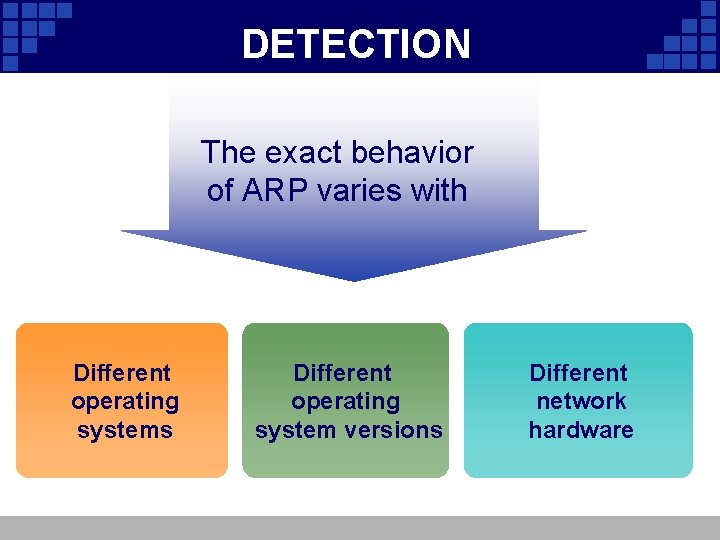 DETECTION

The exact behavior of ARP varies with

Different operating systems

Different operating system versions

Different network hardware